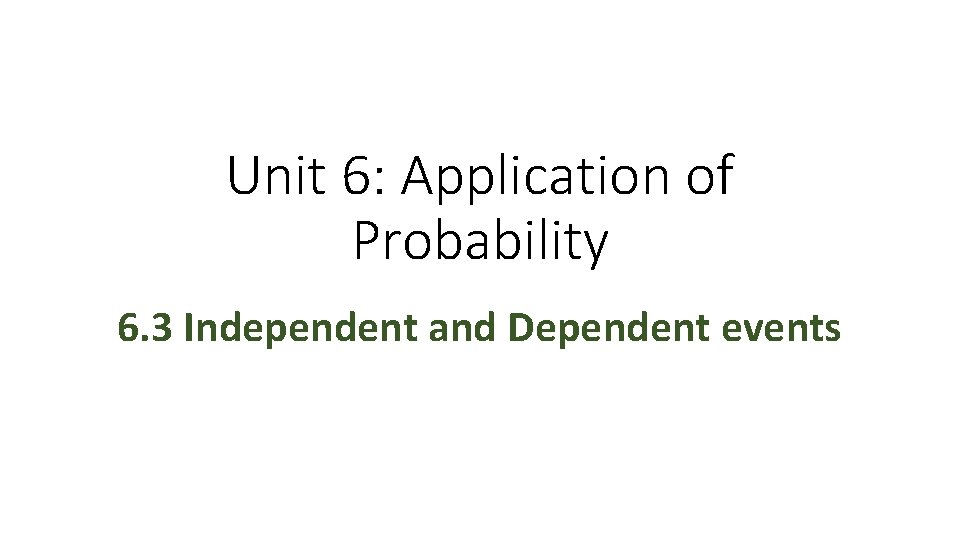 Unit 6: Application of Probability

6.3 Independent and Dependent events